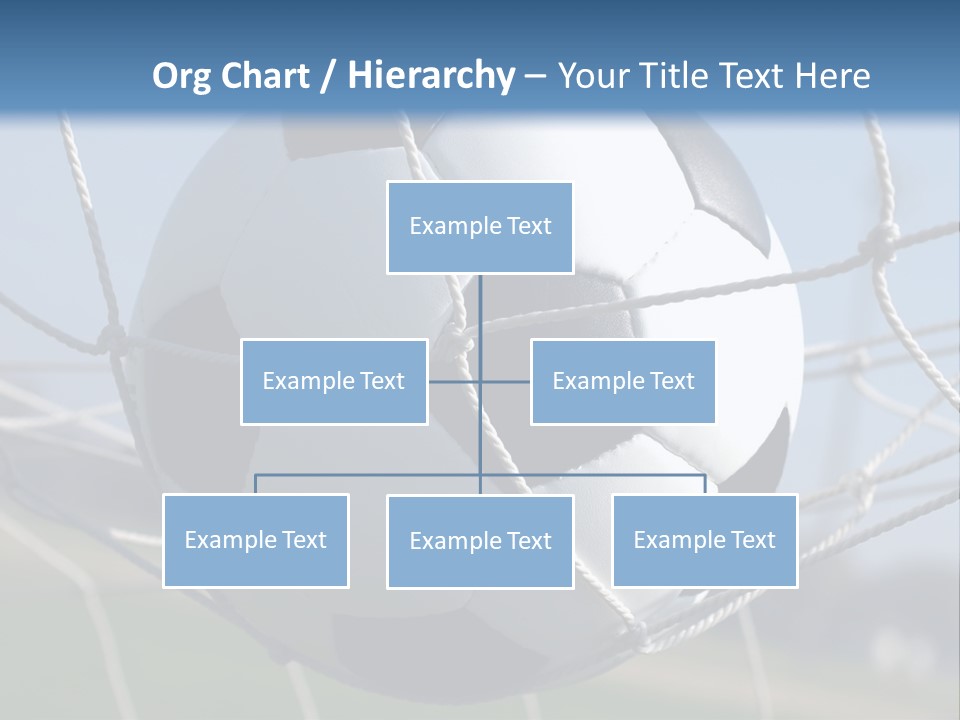 Org Chart / Hierarchy – Your Title Text Here

Example Text

Example Text

Example Text

Example Text

Example Text

Example Text